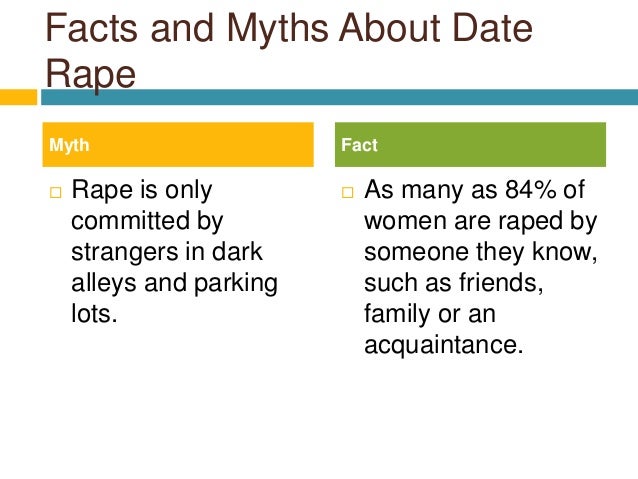 Facts and Myths About Date Rape

Myth

□ Rape is only committed by strangers in dark alleys and parking lots.

Fact

□ As many as 84% of women are raped by someone they know, such as friends, family or an acquaintance.